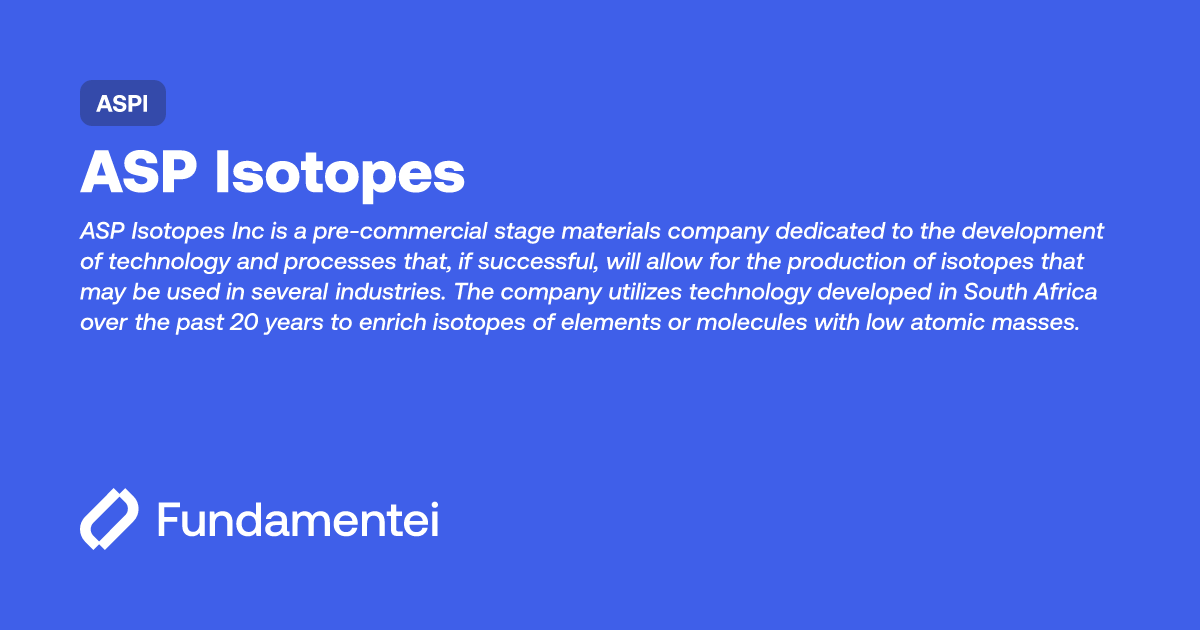 ASPI

ASP Isotopes

ASP Isotopes Inc is a pre-commercial stage materials company dedicated to the development of technology and processes that, if successful, will allow for the production of isotopes that may be used in several industries. The company utilizes technology developed in South Africa over the past 20 years to enrich isotopes of elements or molecules with low atomic masses.

Fundamentei